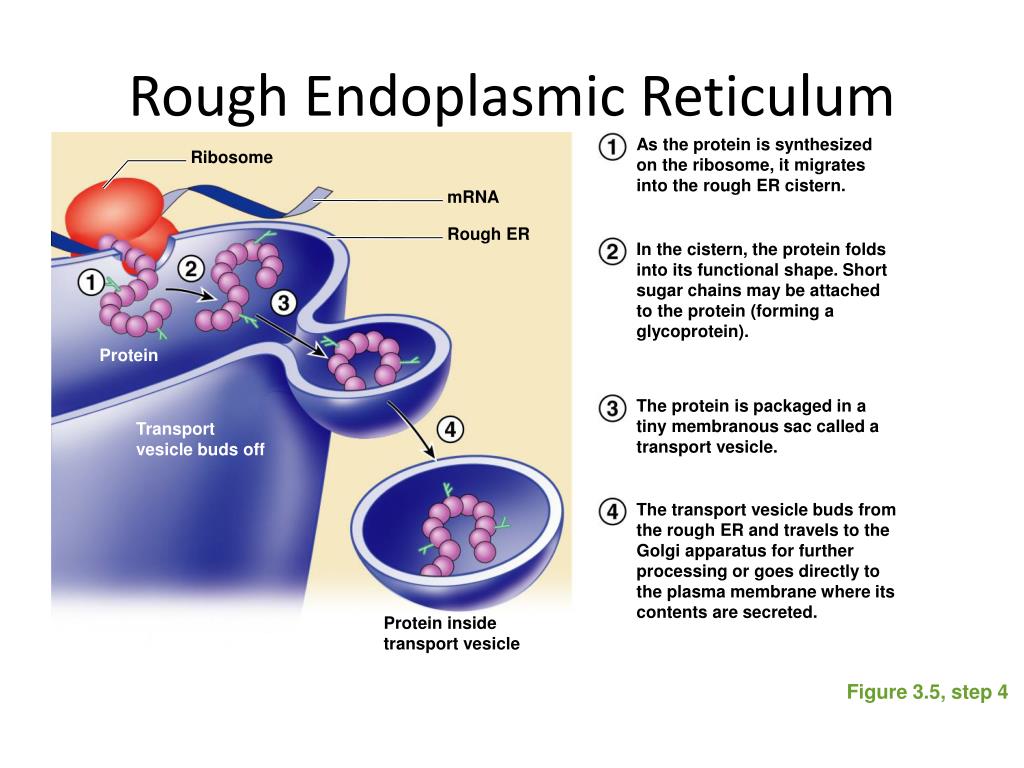 Rough Endoplasmic Reticulum

Ribosome

mRNA

Rough ER

1

2

3

Protein

Transport vesicle buds off

4

Protein inside transport vesicle

1 As the protein is synthesized on the ribosome, it migrates into the rough ER cistern.

2 In the cistern, the protein folds into its functional shape. Short sugar chains may be attached to the protein (forming a glycoprotein).

3 The protein is packaged in a tiny membranous sac called a transport vesicle.

4 The transport vesicle buds from the rough ER and travels to the Golgi apparatus for further processing or goes directly to the plasma membrane where its contents are secreted.

Figure 3.5, step 4